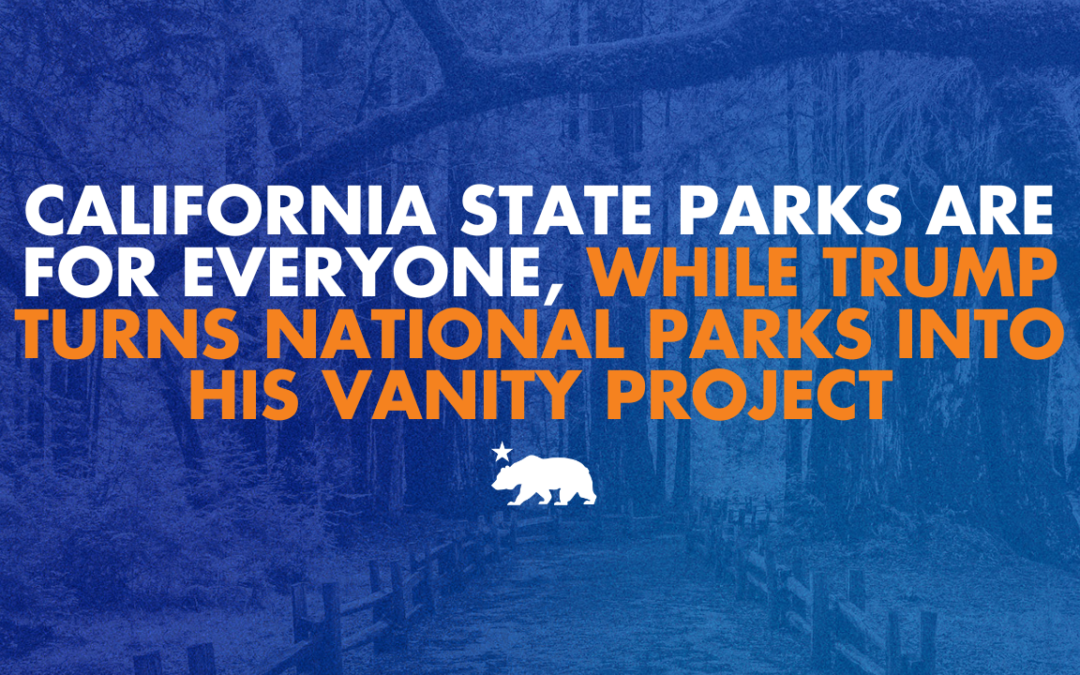 CALIFORNIA STATE PARKS ARE FOR EVERYONE, WHILE TRUMP TURNS NATIONAL PARKS INTO HIS VANITY PROJECT